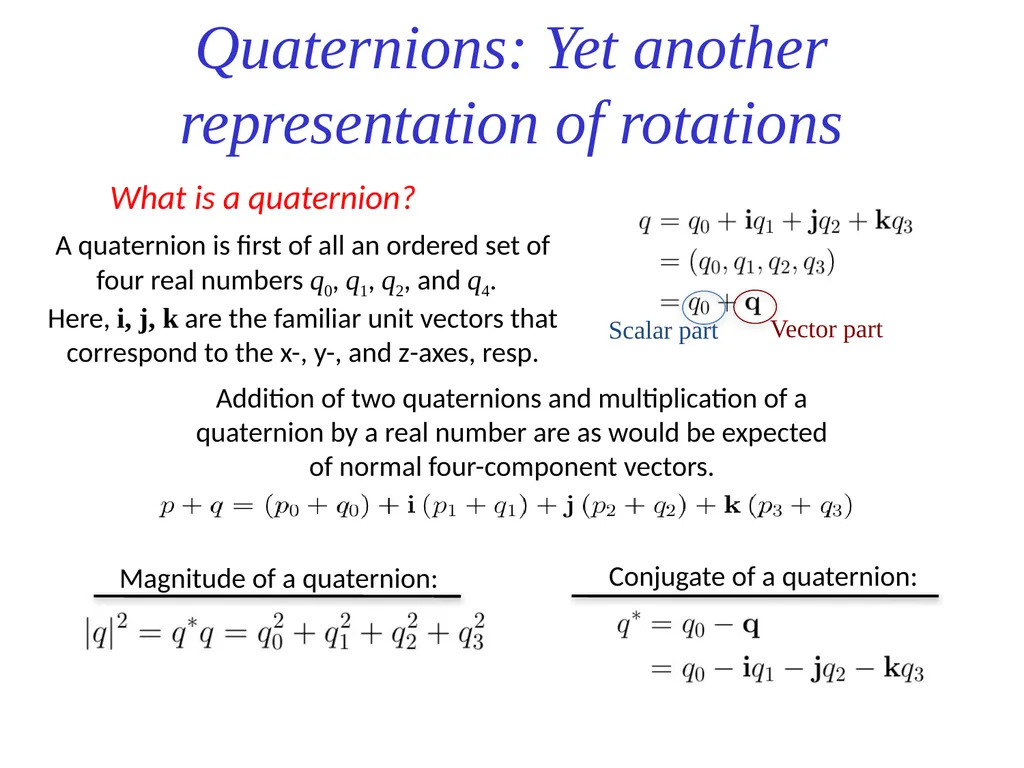 Quaternions: Yet another representation of rotations

What is a quaternion?

A quaternion is first of all an ordered set of four real numbers $q_0$, $q_1$, $q_2$, and $q_4$.

Here, **i, j, k** are the familiar unit vectors that correspond to the x-, y-, and z-axes, resp.

$q = q_0 + \mathbf{i}q_1 + \mathbf{j}q_2 + \mathbf{k}q_3$
$= (q_0, q_1, q_2, q_3)$
$= q_0 + \mathbf{q}$

Scalar part

Vector part

Addition of two quaternions and multiplication of a quaternion by a real number are as would be expected of normal four-component vectors.

$p + q = (p_0 + q_0) + \mathbf{i}\,(p_1 + q_1) + \mathbf{j}\,(p_2 + q_2) + \mathbf{k}\,(p_3 + q_3)$

Magnitude of a quaternion:

$|q|^2 = q^* q = q_0^2 + q_1^2 + q_2^2 + q_3^2$

Conjugate of a quaternion:

$q^* = q_0 - \mathbf{q}$
$= q_0 - \mathbf{i}q_1 - \mathbf{j}q_2 - \mathbf{k}q_3$